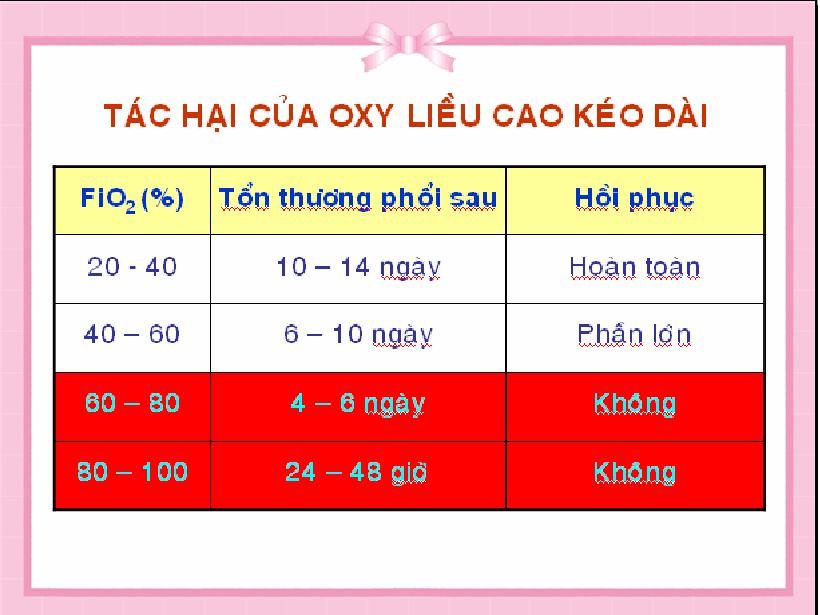 TÁC HẠI CỦA OXY LIỀU CAO KÉO DÀI

| $FiO_2$ (%) | Tổn thương phổi sau | Hồi phục |
|---|---|---|
| 20 - 40 | 10 – 14 ngày | Hoàn toàn |
| 40 – 60 | 6 – 10 ngày | Phần lớn |
| 60 – 80 | 4 – 6 ngày | Không |
| 80 – 100 | 24 – 48 giờ | Không |